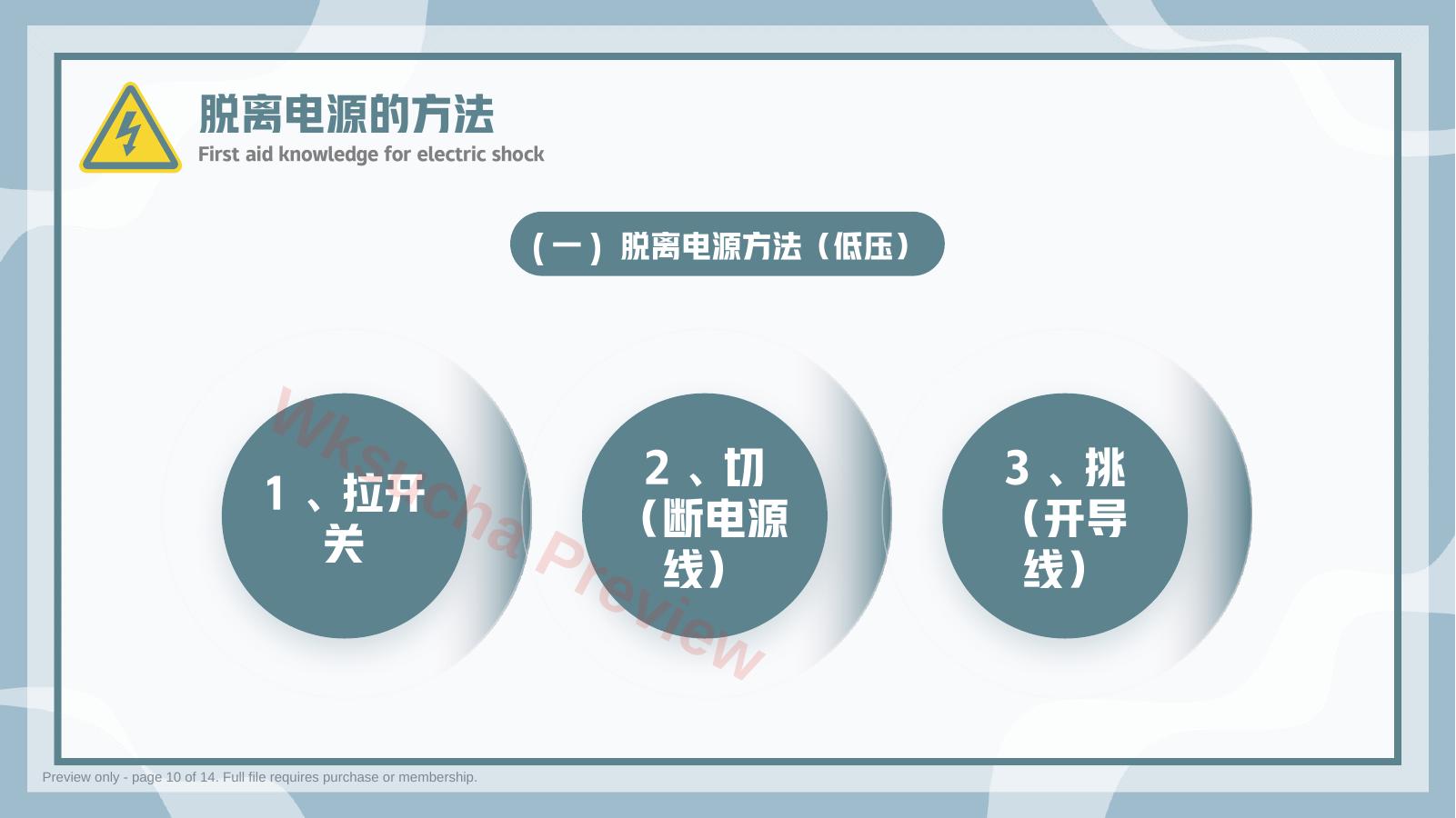 脱离电源的方法
First aid knowledge for electric shock

（一）脱离电源方法（低压）

1、拉开关

2、切（断电源线）

3、挑（开导线）

Wkshcha Preview

Preview only - page 10 of 14. Full file requires purchase or membership.